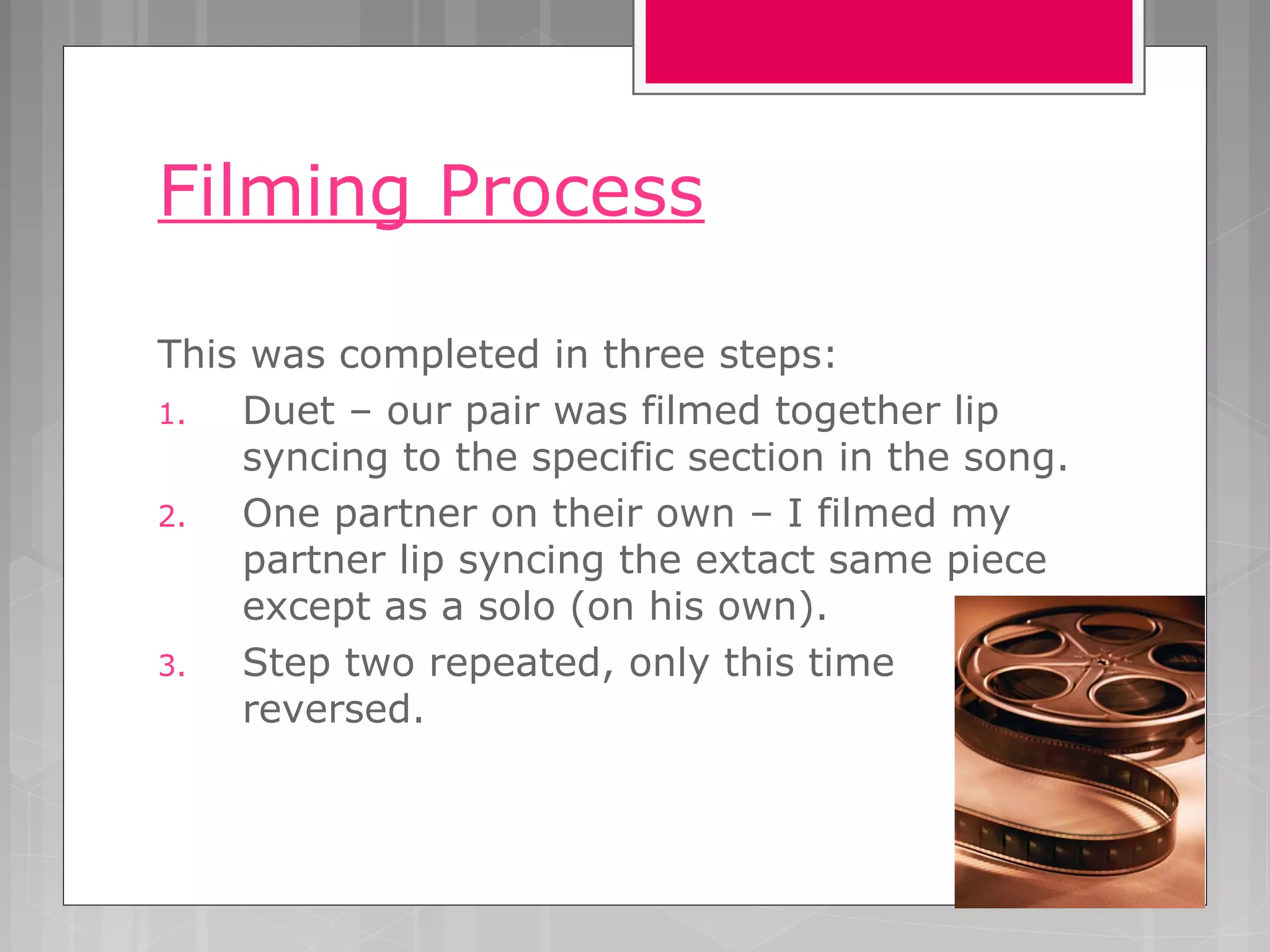 Filming Process

This was completed in three steps:

1. Duet – our pair was filmed together lip syncing to the specific section in the song.
2. One partner on their own – I filmed my partner lip syncing the extact same piece except as a solo (on his own).
3. Step two repeated, only this time reversed.